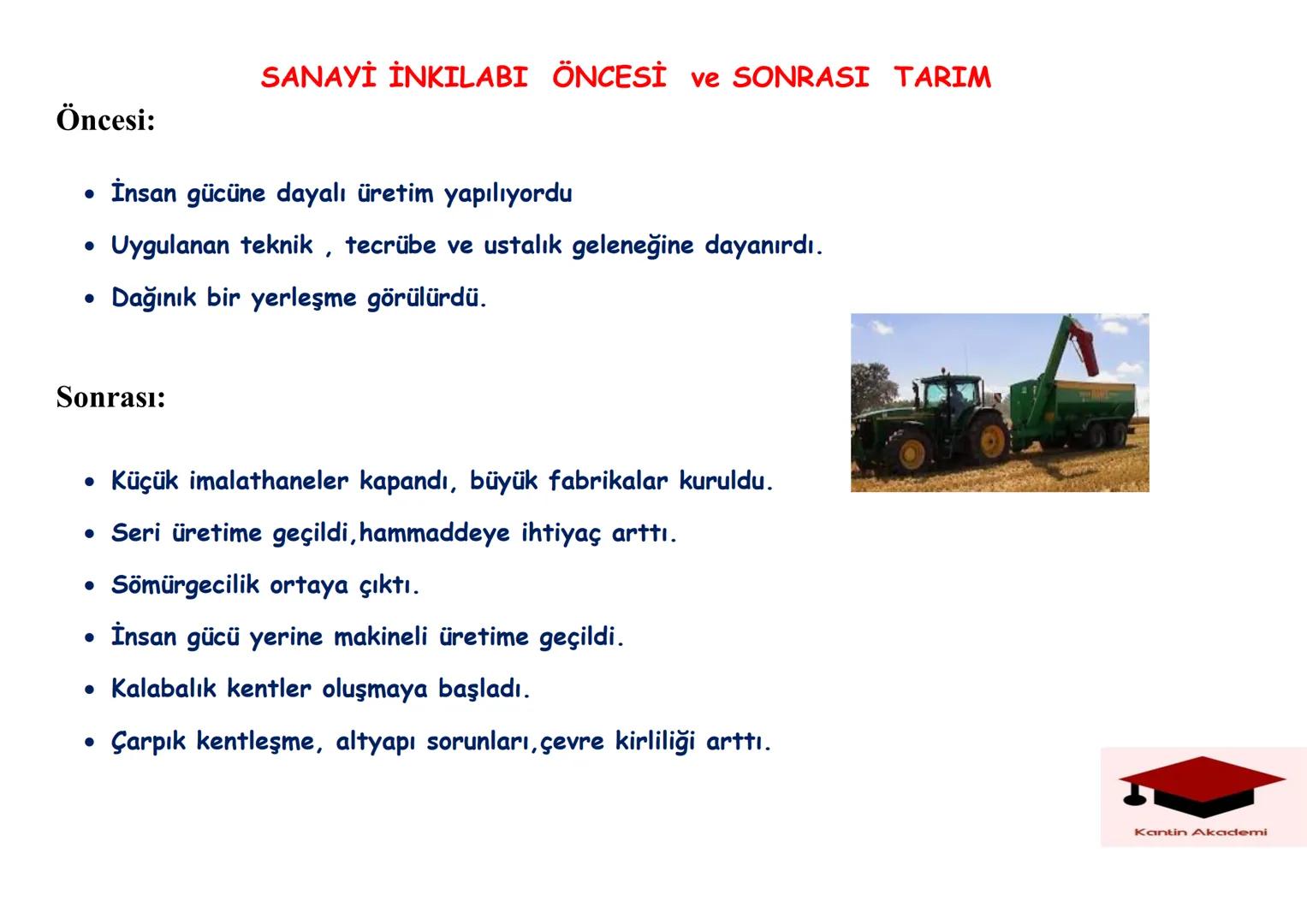 SANAYİ İNKILABI ÖNCESİ ve SONRASI TARIM

Öncesi:

• İnsan gücüne dayalı üretim yapılıyordu
• Uygulanan teknik , tecrübe ve ustalık geleneğine dayanırdı.
• Dağınık bir yerleşme görülürdü.

Sonrası:

• Küçük imalathaneler kapandı, büyük fabrikalar kuruldu.
• Seri üretime geçildi,hammaddeye ihtiyaç arttı.
• Sömürgecilik ortaya çıktı.
• İnsan gücü yerine makineli üretime geçildi.
• Kalabalık kentler oluşmaya başladı.
• Çarpık kentleşme, altyapı sorunları,çevre kirliliği arttı.

Kantin Akademi